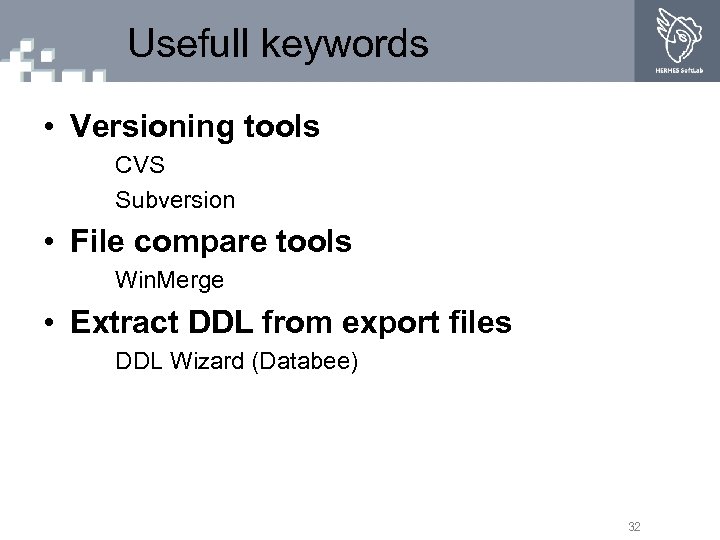 Usefull keywords

HERMES SoftLab

• Versioning tools

CVS

Subversion

• File compare tools

WinMerge

• Extract DDL from export files

DDL Wizard (Databee)

32